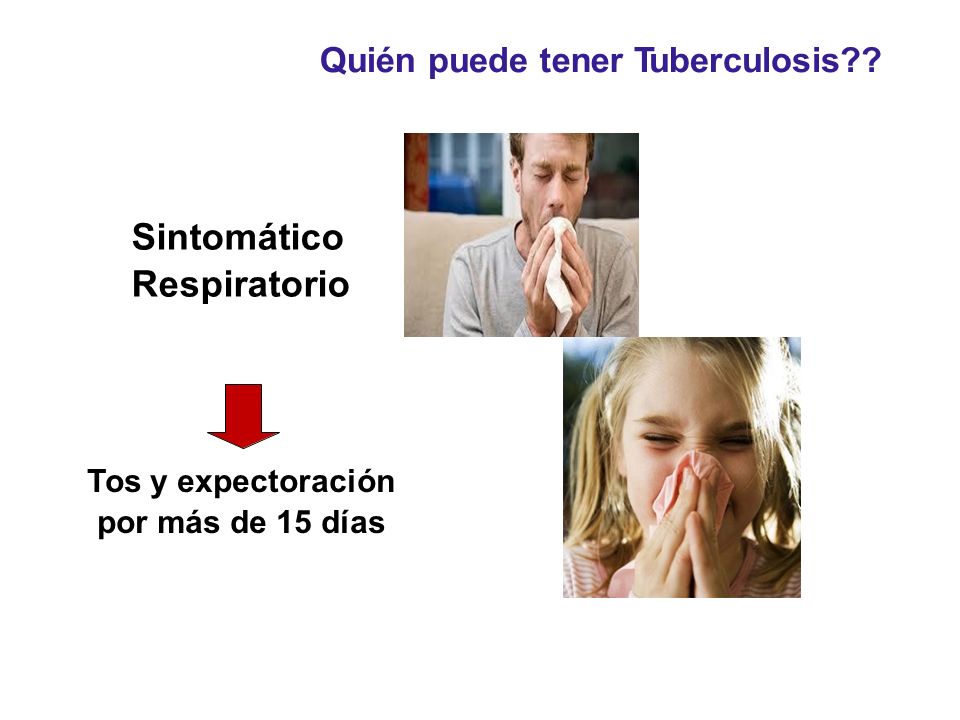 Quién puede tener Tuberculosis??

Sintomático
Respiratorio

Tos y expectoración
por más de 15 días